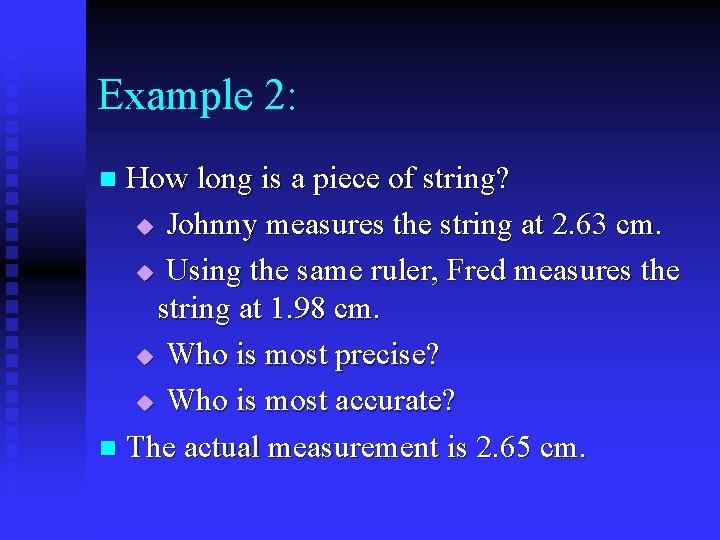 Example 2:

How long is a piece of string?

Johnny measures the string at 2.63 cm.

Using the same ruler, Fred measures the string at 1.98 cm.

Who is most precise?

Who is most accurate?

The actual measurement is 2.65 cm.